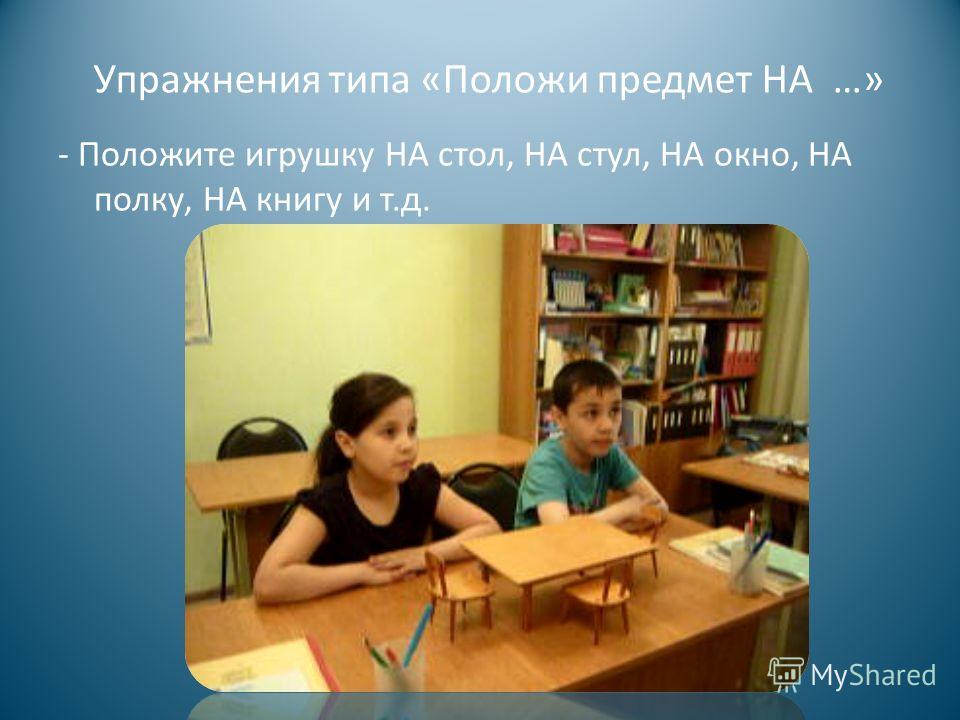 Упражнения типа «Положи предмет НА …»

- Положите игрушку НА стол, НА стул, НА окно, НА полку, НА книгу и т.д.

MyShared